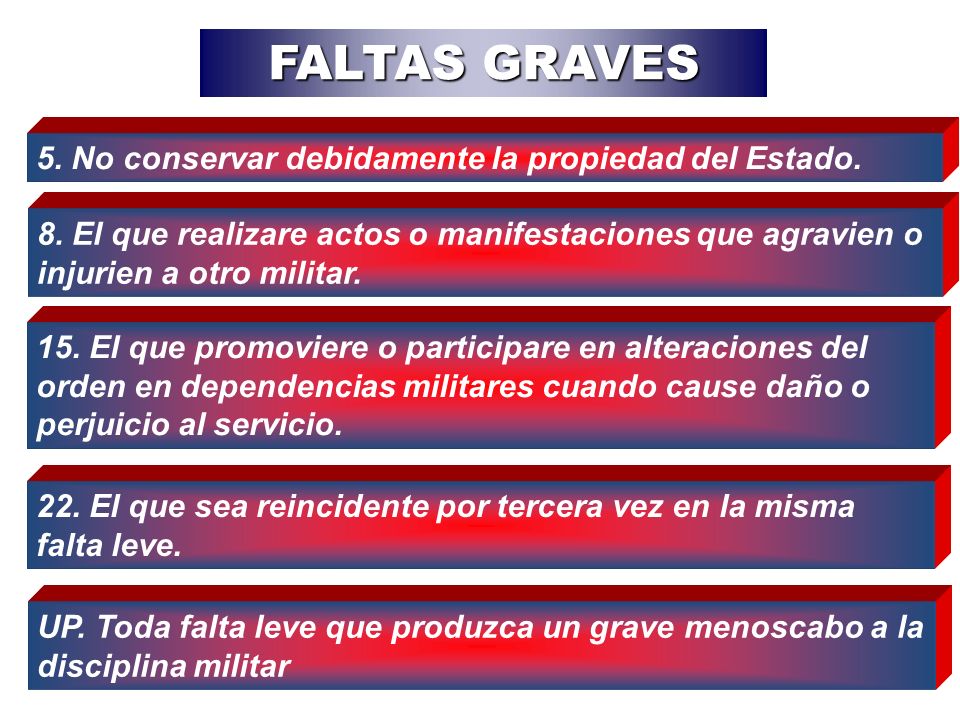 FALTAS GRAVES

5. No conservar debidamente la propiedad del Estado.

8. El que realizare actos o manifestaciones que agravien o injurien a otro militar.

15. El que promoviere o participare en alteraciones del orden en dependencias militares cuando cause daño o perjuicio al servicio.

22. El que sea reincidente por tercera vez en la misma falta leve.

UP. Toda falta leve que produzca un grave menoscabo a la disciplina militar